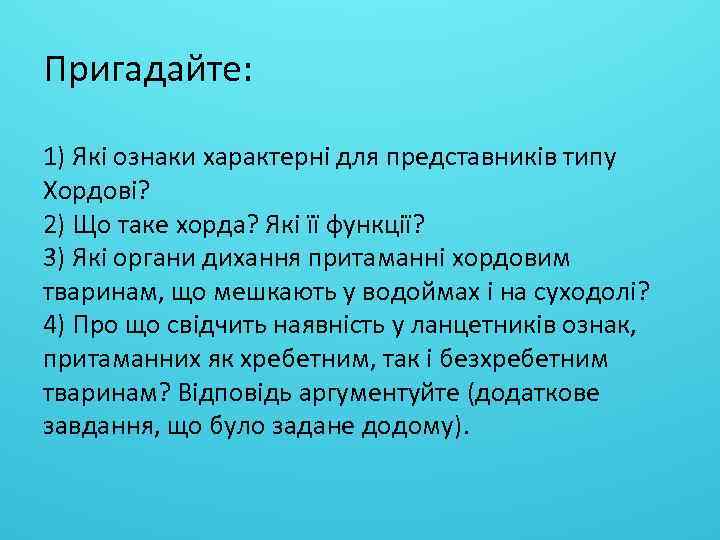 Пригадайте:

1) Які ознаки характерні для представників типу Хордові?
2) Що таке хорда? Які її функції?
3) Які органи дихання притаманні хордовим тваринам, що мешкають у водоймах і на суходолі?
4) Про що свідчить наявність у ланцетників ознак, притаманних як хребетним, так і безхребетним тваринам? Відповідь аргументуйте (додаткове завдання, що було задане додому).